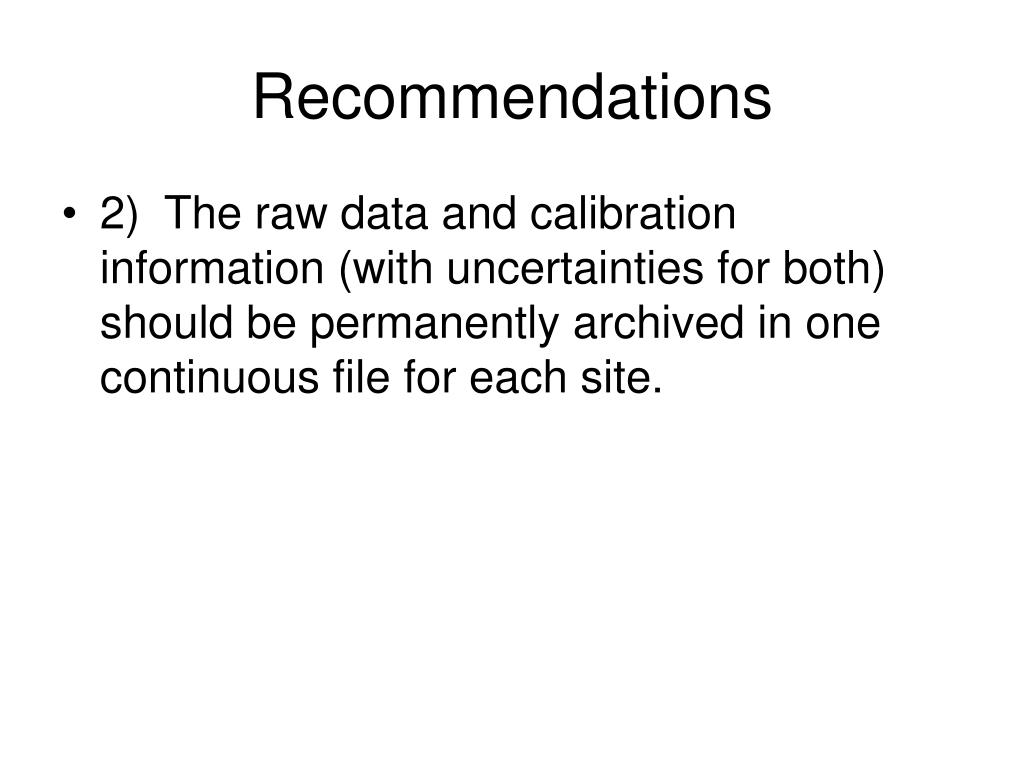 Recommendations

• 2) The raw data and calibration information (with uncertainties for both) should be permanently archived in one continuous file for each site.